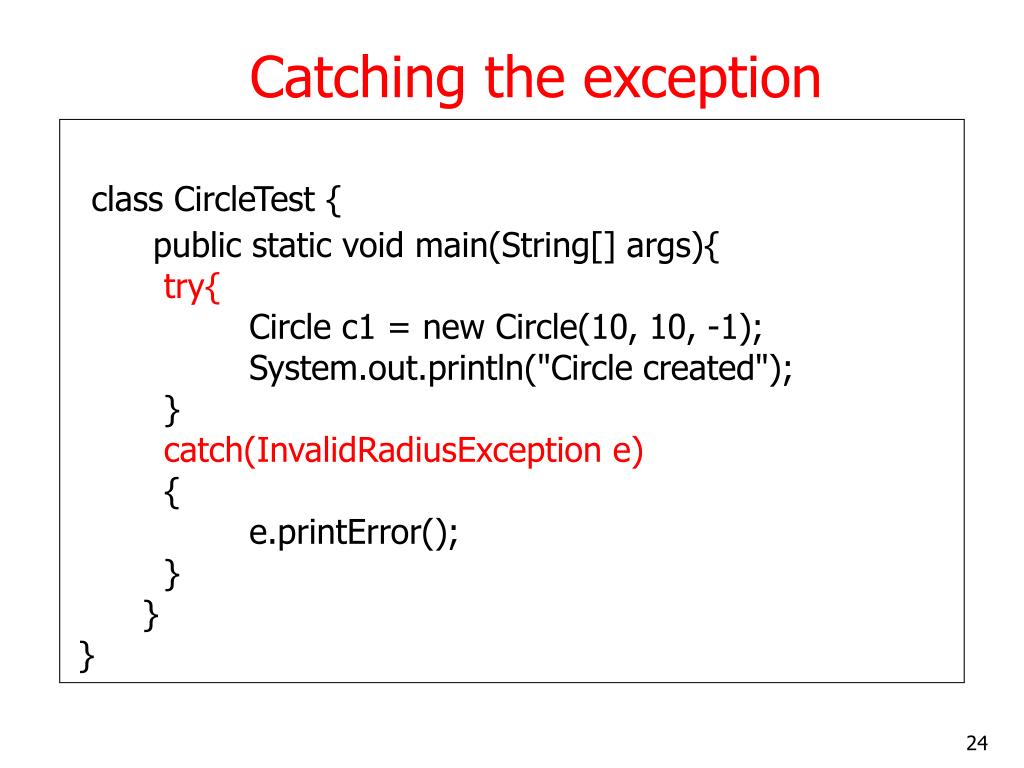 Catching the exception

class CircleTest {
public static void main(String[] args){
try{
Circle c1 = new Circle(10, 10, -1);
System.out.println("Circle created");
}
catch(InvalidRadiusException e)
{
e.printError();
}
}
}

24